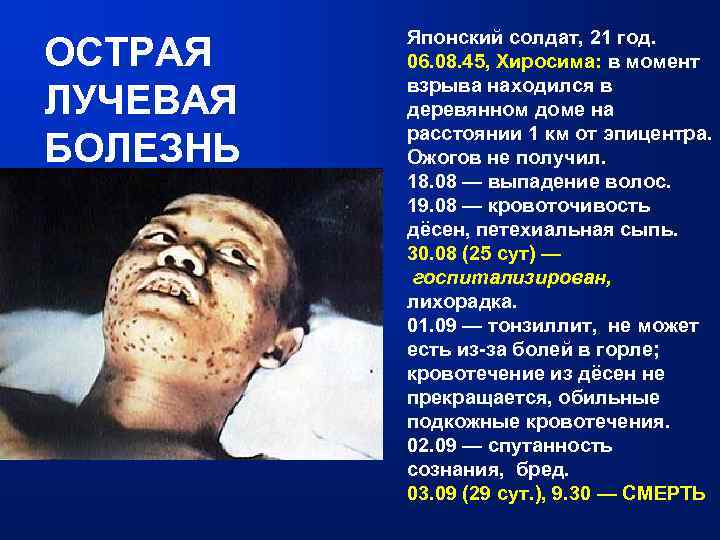 ОСТРАЯ ЛУЧЕВАЯ БОЛЕЗНЬ

Японский солдат, 21 год.
06.08.45, Хиросима: в момент взрыва находился в деревянном доме на расстоянии 1 км от эпицентра. Ожогов не получил.
18.08 — выпадение волос.
19.08 — кровоточивость дёсен, петехиальная сыпь.
30.08 (25 сут) — госпитализирован, лихорадка.
01.09 — тонзиллит, не может есть из-за болей в горле; кровотечение из дёсен не прекращается, обильные подкожные кровотечения.
02.09 — спутанность сознания, бред.
03.09 (29 сут.), 9.30 — СМЕРТЬ